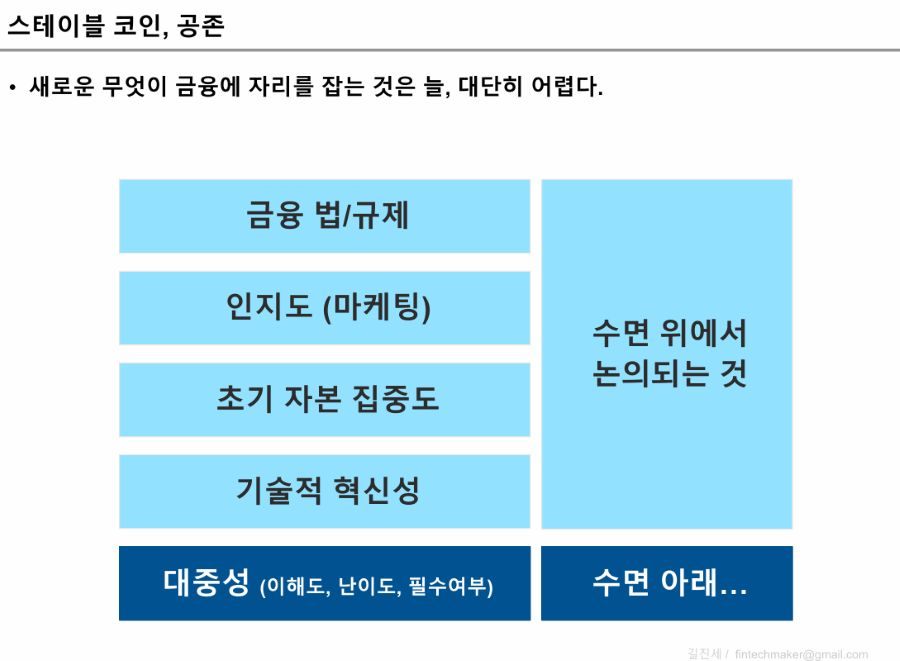 스테이블 코인, 공존

• 새로운 무엇이 금융에 자리를 잡는 것은 늘, 대단히 어렵다.

금융 법/규제

인지도 (마케팅)

초기 자본 집중도

기술적 혁신성

수면 위에서 논의되는 것

대중성 (이해도, 난이도, 필수여부)

수면 아래…

김진세 / fintechmaker@gmail.com